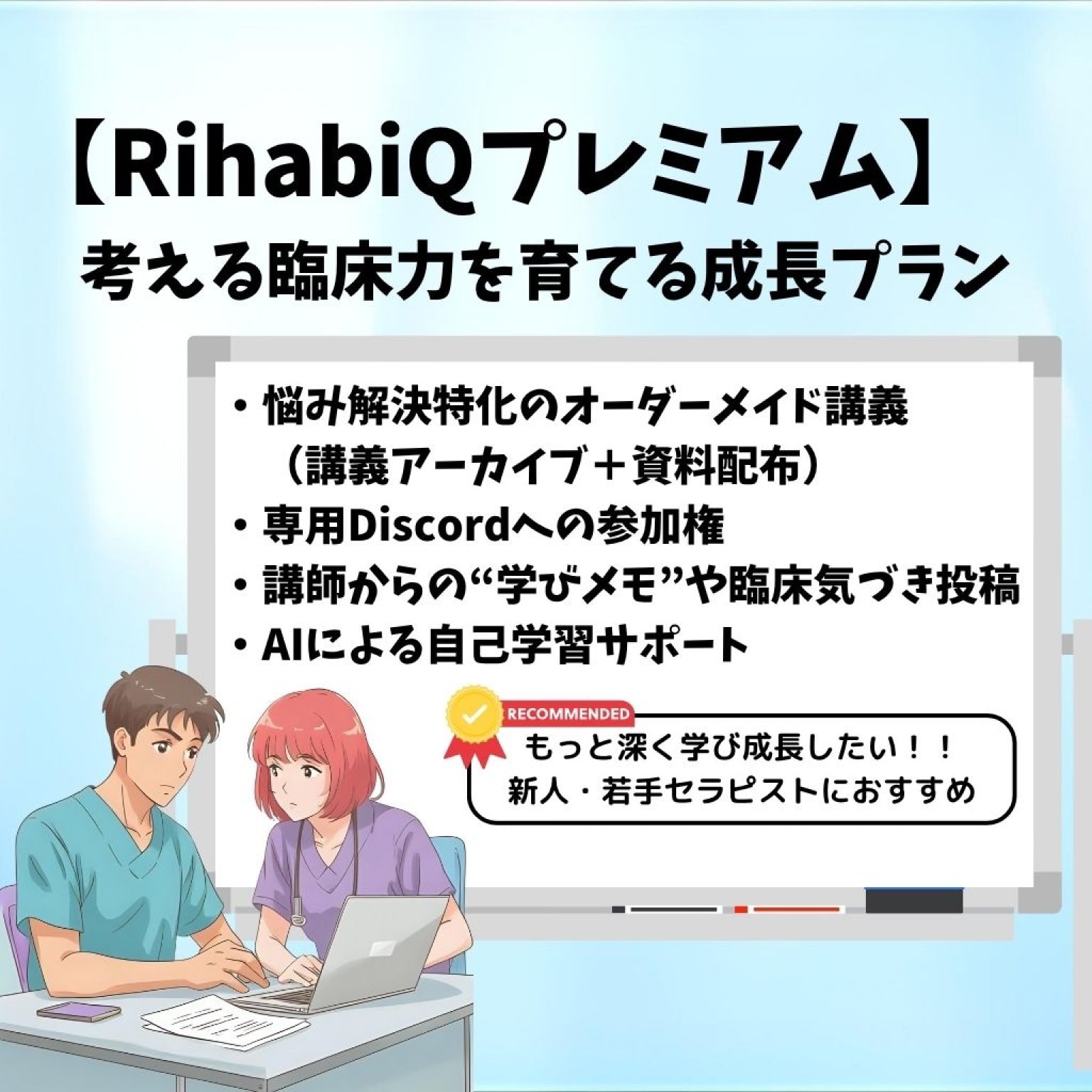 【RihabiQプレミアム】
考える臨床力を育てる成長プラン

・悩み解決特化のオーダーメイド講義
（講義アーカイブ＋資料配布）
・専用Discordへの参加権
・講師からの“学びメモ”や臨床気づき投稿
・AIによる自己学習サポート

RECOMMENDED
もっと深く学び成長したい！！
新人・若手セラピストにおすすめ